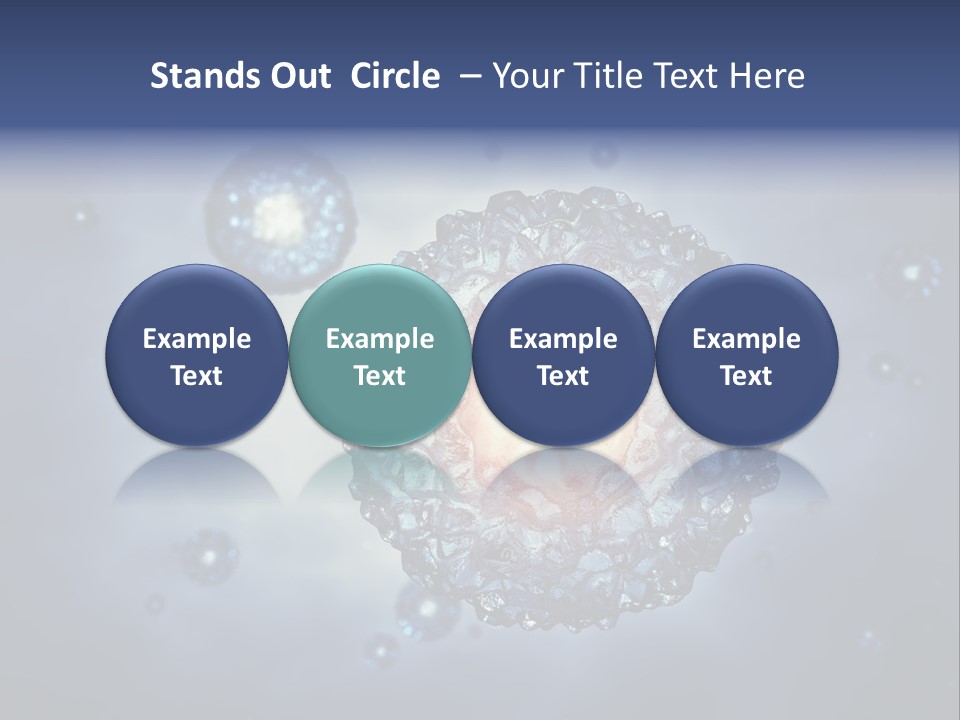 Stands Out Circle – Your Title Text Here

Example Text

Example Text

Example Text

Example Text